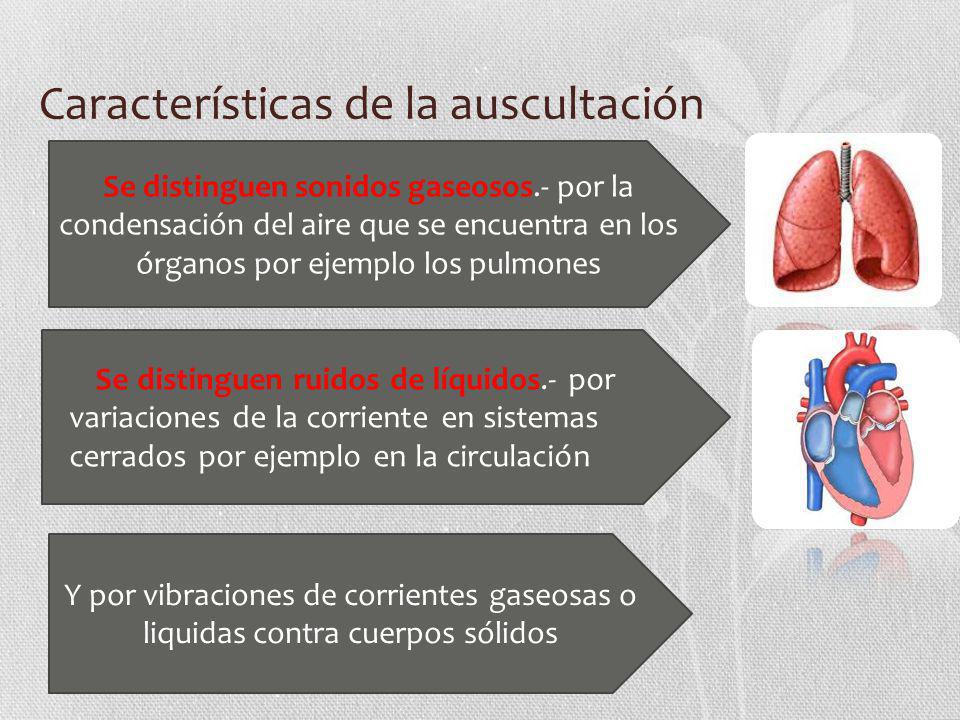 Características de la auscultación

Se distinguen sonidos gaseosos.- por la condensación del aire que se encuentra en los órganos por ejemplo los pulmones

Se distinguen ruidos de líquidos.- por variaciones de la corriente en sistemas cerrados por ejemplo en la circulación

Y por vibraciones de corrientes gaseosas o liquidas contra cuerpos sólidos